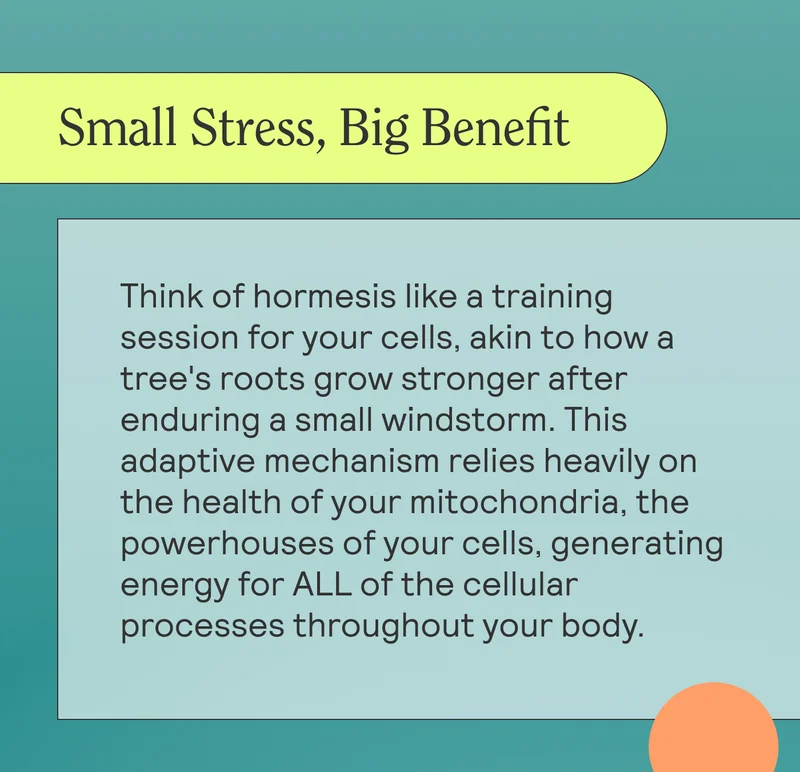 Small Stress, Big Benefit

Think of hormesis like a training session for your cells, akin to how a tree's roots grow stronger after enduring a small windstorm. This adaptive mechanism relies heavily on the health of your mitochondria, the powerhouses of your cells, generating energy for ALL of the cellular processes throughout your body.